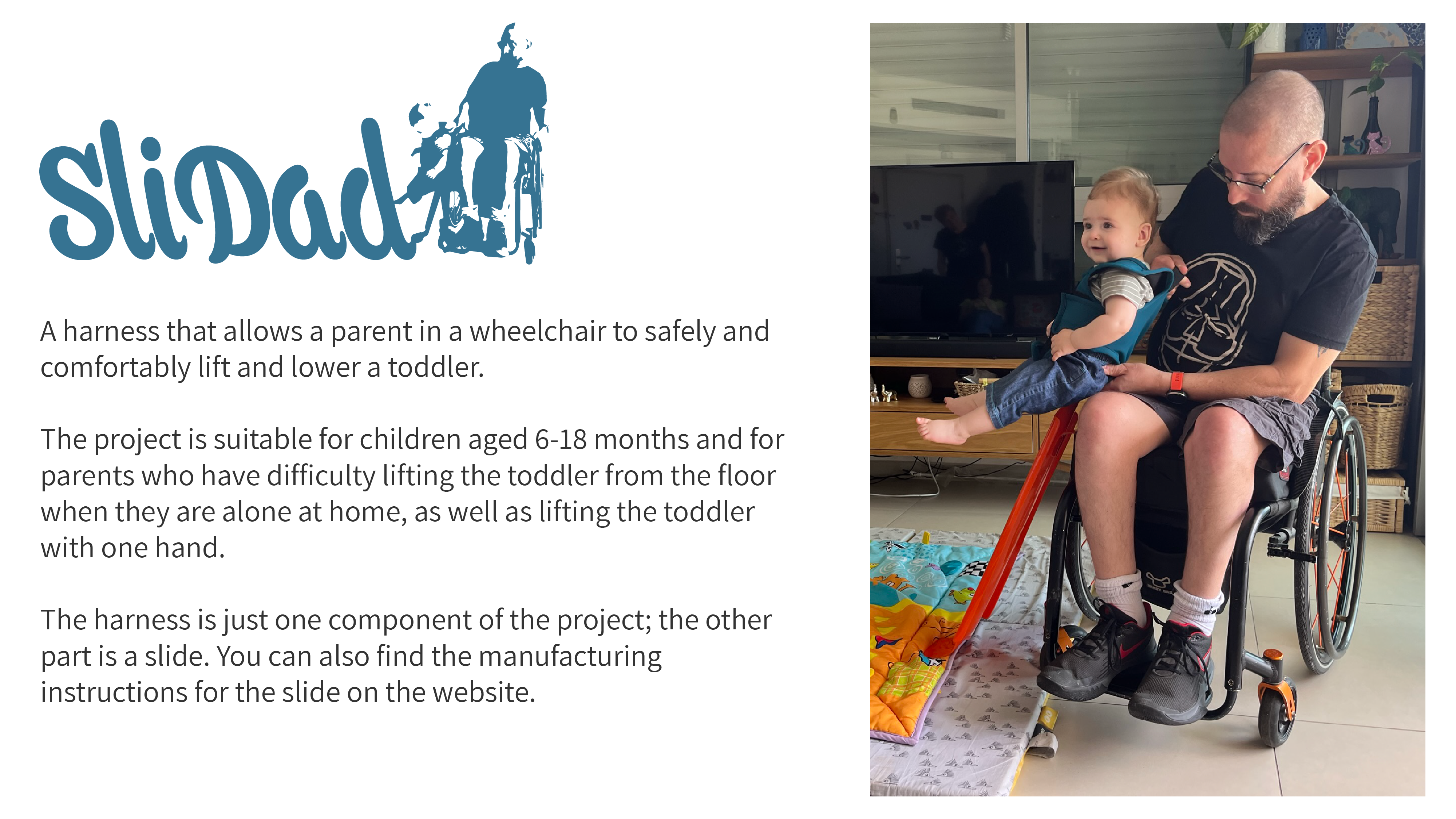 SliDad

A harness that allows a parent in a wheelchair to safely and comfortably lift and lower a toddler.

The project is suitable for children aged 6-18 months and for parents who have difficulty lifting the toddler from the floor when they are alone at home, as well as lifting the toddler with one hand.

The harness is just one component of the project; the other part is a slide. You can also find the manufacturing instructions for the slide on the website.